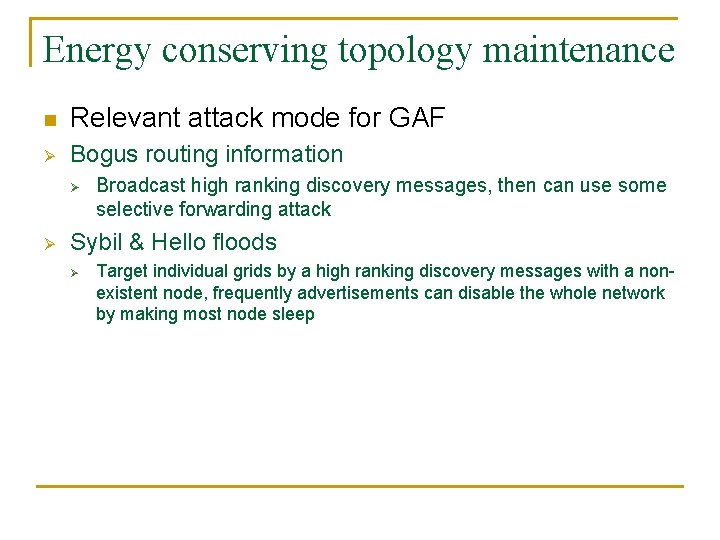 Energy conserving topology maintenance

Relevant attack mode for GAF

Bogus routing information

Broadcast high ranking discovery messages, then can use some selective forwarding attack

Sybil & Hello floods

Target individual grids by a high ranking discovery messages with a non-existent node, frequently advertisements can disable the whole network by making most node sleep